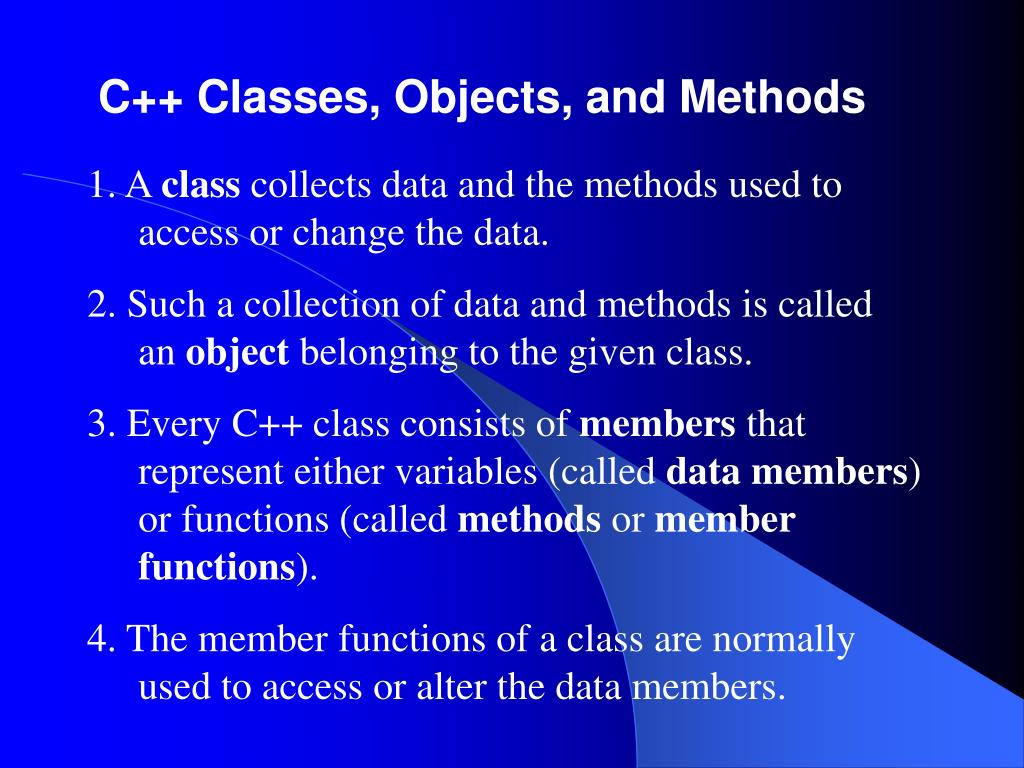 C++ Classes, Objects, and Methods

1. A class collects data and the methods used to access or change the data.

2. Such a collection of data and methods is called an object belonging to the given class.

3. Every C++ class consists of members that represent either variables (called data members) or functions (called methods or member functions).

4. The member functions of a class are normally used to access or alter the data members.